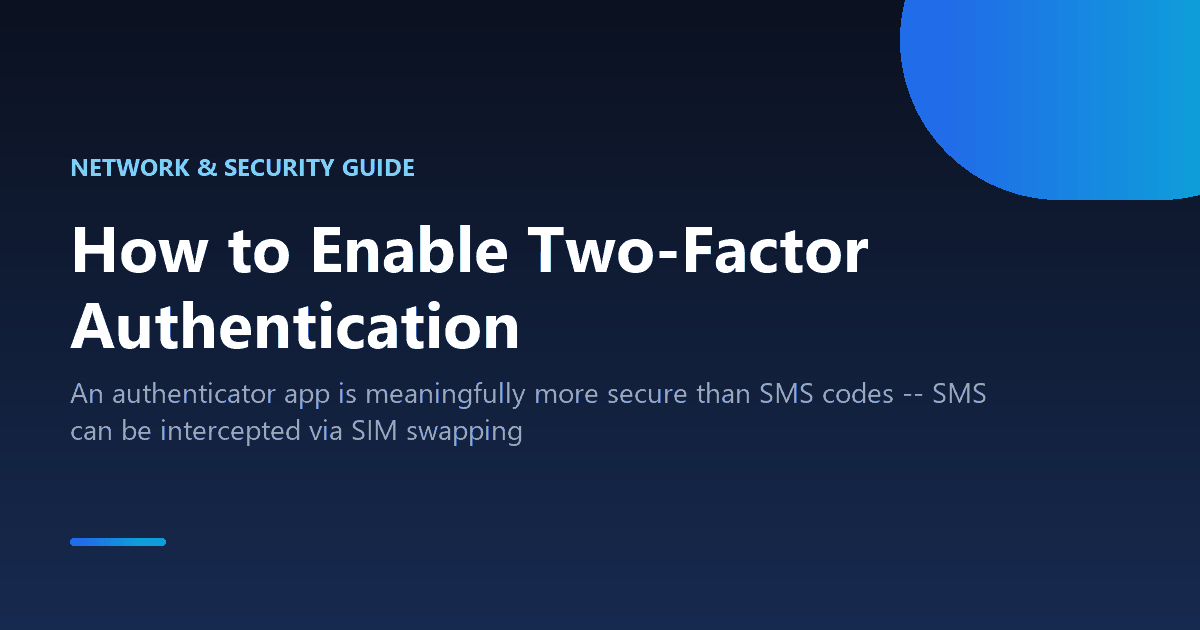 NETWORK & SECURITY GUIDE

How to Enable Two-Factor Authentication

An authenticator app is meaningfully more secure than SMS codes -- SMS can be intercepted via SIM swapping